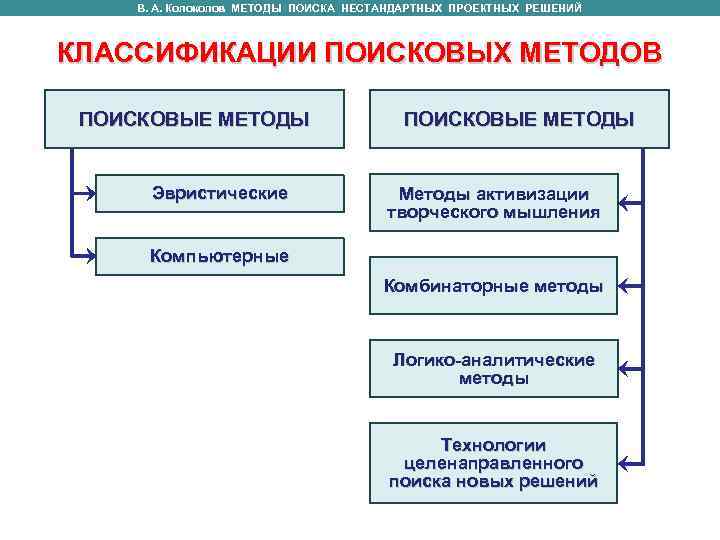 В. А. Колоколов МЕТОДЫ ПОИСКА НЕСТАНДАРТНЫХ ПРОЕКТНЫХ РЕШЕНИЙ

КЛАССИФИКАЦИИ ПОИСКОВЫХ МЕТОДОВ

ПОИСКОВЫЕ МЕТОДЫ

Эвристические

Компьютерные

ПОИСКОВЫЕ МЕТОДЫ

Методы активизации творческого мышления

Комбинаторные методы

Логико-аналитические методы

Технологии целенаправленного поиска новых решений